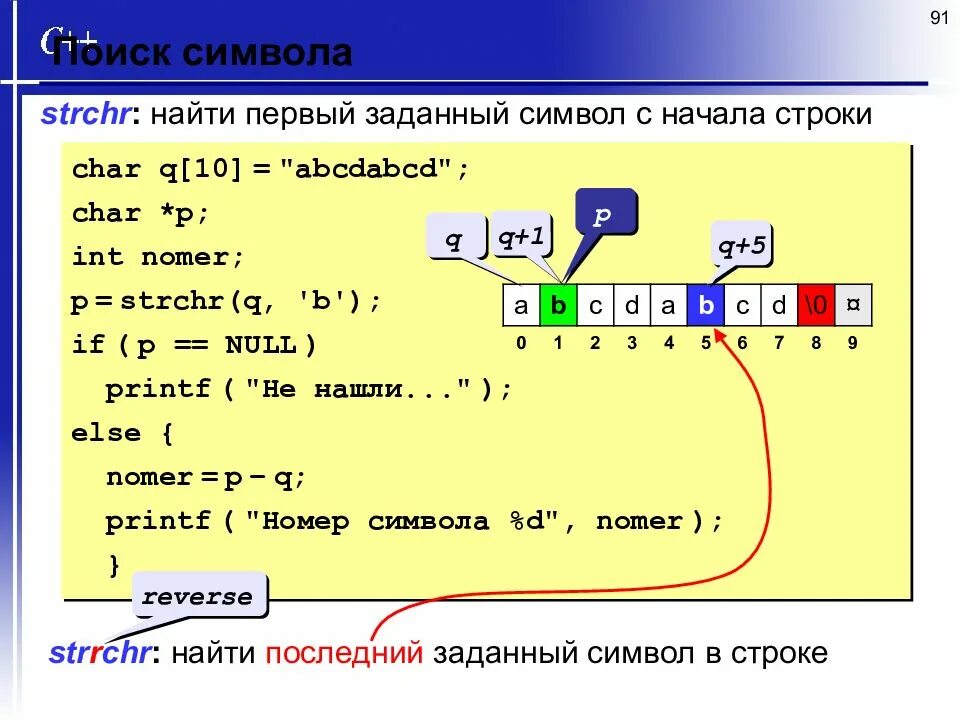 91

C++

Поиск символа

strchr: найти первый заданный символ с начала строки

char q[10] = "abcdabcd";
char *p;
int nomer;
p = strchr(q, 'b');
if ( p == NULL )
  printf ( "Не нашли..." );
else {
  nomer = p – q;
  printf ( "Номер символа %d", nomer );
  }

q

q+1

p

q+5

| a | b | c | d | a | b | c | d | \0 | ¤ |
|---|---|---|---|---|---|---|---|---|---|
| 0 | 1 | 2 | 3 | 4 | 5 | 6 | 7 | 8 | 9 |

reverse

strrchr: найти последний заданный символ в строке